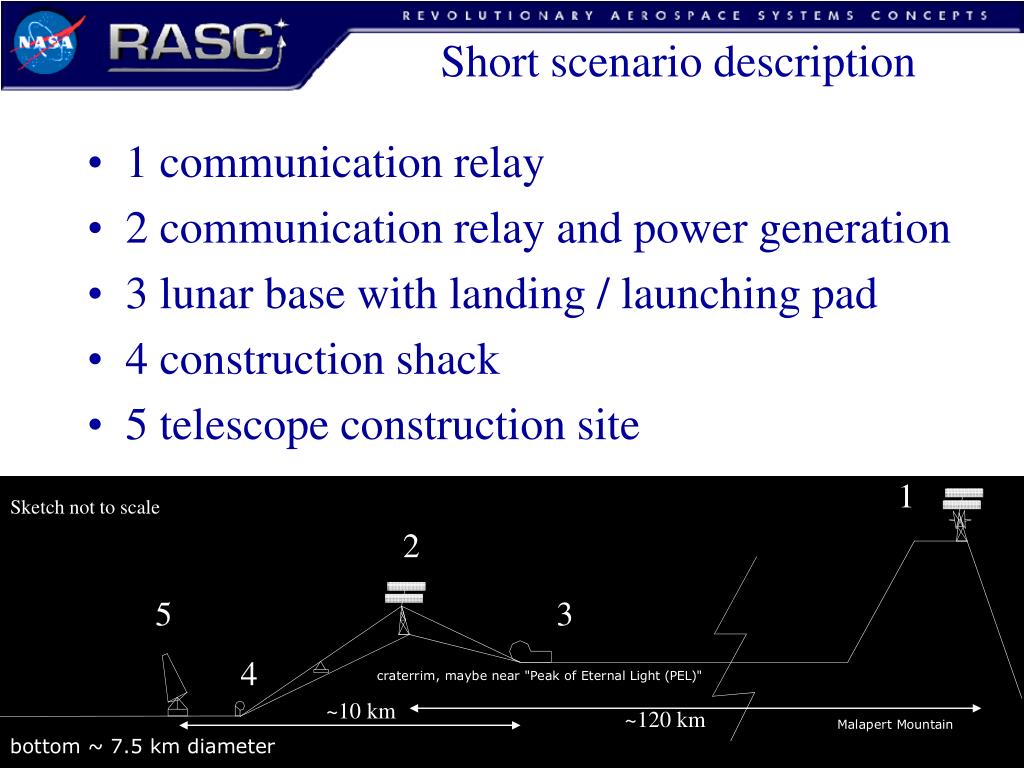 NASA RASC REVOLUTIONARY AEROSPACE SYSTEMS CONCEPTS

Short scenario description

• 1 communication relay
• 2 communication relay and power generation
• 3 lunar base with landing / launching pad
• 4 construction shack
• 5 telescope construction site

Sketch not to scale

1

2

5

3

4

craterrim, maybe near "Peak of Eternal Light (PEL)"

~10 km

~120 km

Malapert Mountain

bottom ~ 7.5 km diameter